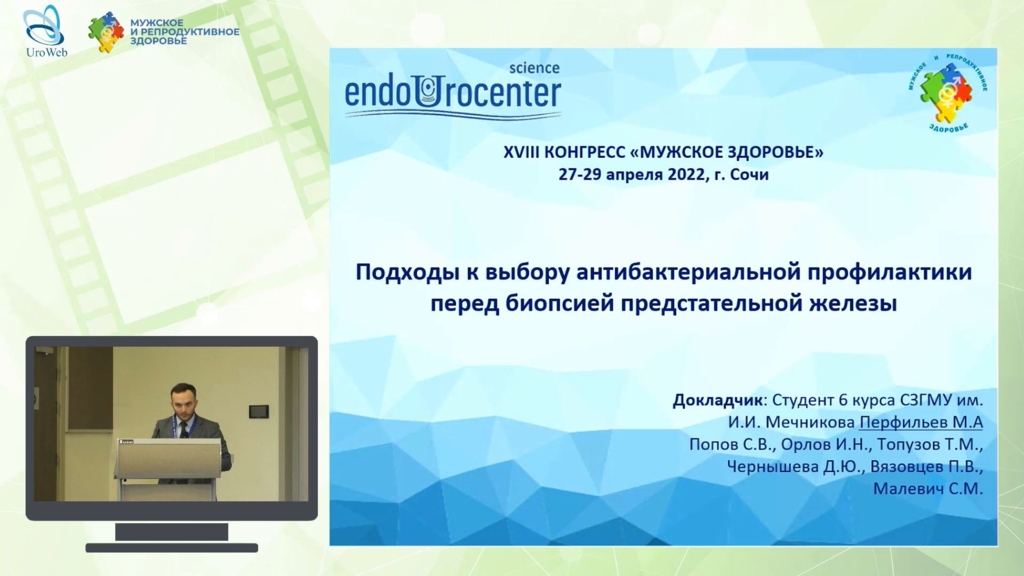 UroWeb

МУЖСКОЕ И РЕПРОДУКТИВНОЕ ЗДОРОВЬЕ

science
endoUrocenter

МУЖСКОЕ И РЕПРОДУКТИВНОЕ ЗДОРОВЬЕ

XVIII КОНГРЕСС «МУЖСКОЕ ЗДОРОВЬЕ»
27-29 апреля 2022, г. Сочи

Подходы к выбору антибактериальной профилактики перед биопсией предстательной железы

Докладчик: Студент 6 курса СЗГМУ им. И.И. Мечникова Перфильев М.А
Попов С.В., Орлов И.Н., Топузов Т.М., Чернышева Д.Ю., Вязовцев П.В., Малевич С.М.